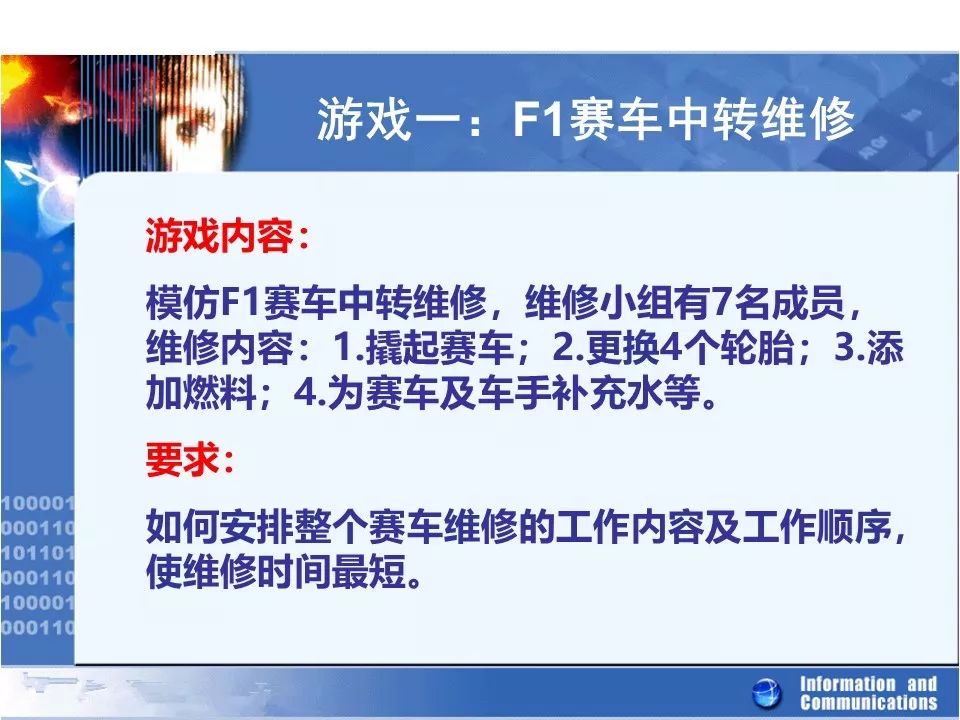 游戏一：F1赛车中转维修

游戏内容：

模仿F1赛车中转维修，维修小组有7名成员，维修内容：1.撬起赛车；2.更换4个轮胎；3.添加燃料；4.为赛车及车手补充水等。

要求：

如何安排整个赛车维修的工作内容及工作顺序，使维修时间最短。

100001
000110
101101
000110
100001
000110

Information and Communications